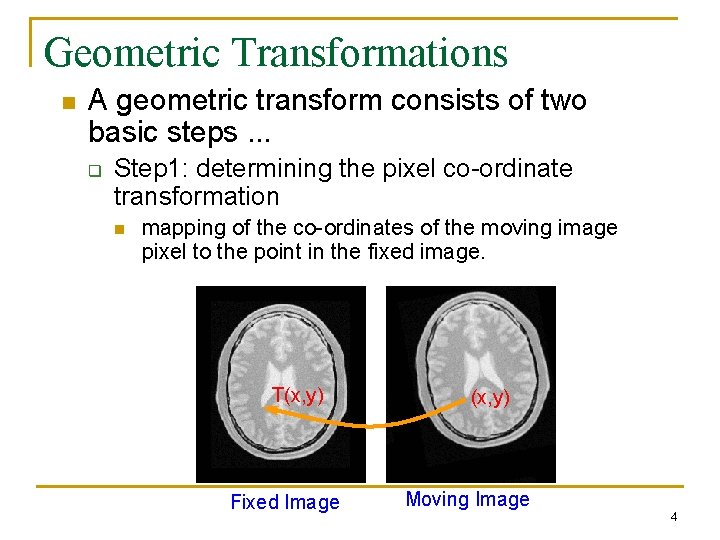 Geometric Transformations

A geometric transform consists of two basic steps ...

Step1: determining the pixel co-ordinate transformation

mapping of the co-ordinates of the moving image pixel to the point in the fixed image.

T(x,y)

(x,y)

Fixed Image

Moving Image

4